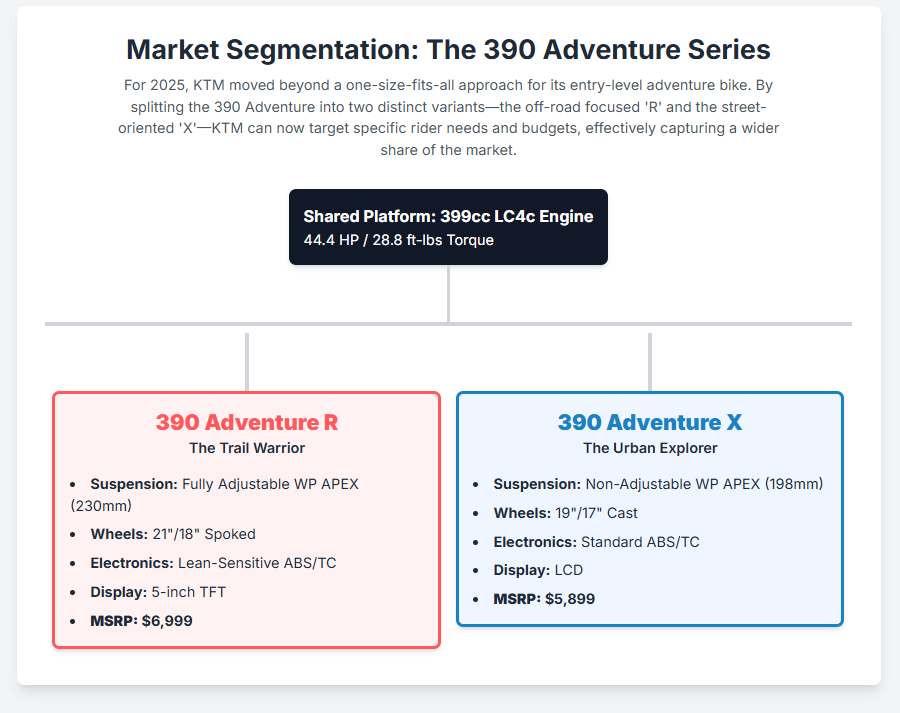 Market Segmentation: The 390 Adventure Series

For 2025, KTM moved beyond a one-size-fits-all approach for its entry-level adventure bike. By splitting the 390 Adventure into two distinct variants—the off-road focused 'R' and the street-oriented 'X'—KTM can now target specific rider needs and budgets, effectively capturing a wider share of the market.

Shared Platform: 399cc LC4c Engine
44.4 HP / 28.8 ft-lbs Torque

390 Adventure R
The Trail Warrior

- Suspension: Fully Adjustable WP APEX (230mm)
- Wheels: 21"/18" Spoked
- Electronics: Lean-Sensitive ABS/TC
- Display: 5-inch TFT
- MSRP: $6,999

390 Adventure X
The Urban Explorer

- Suspension: Non-Adjustable WP APEX (198mm)
- Wheels: 19"/17" Cast
- Electronics: Standard ABS/TC
- Display: LCD
- MSRP: $5,899